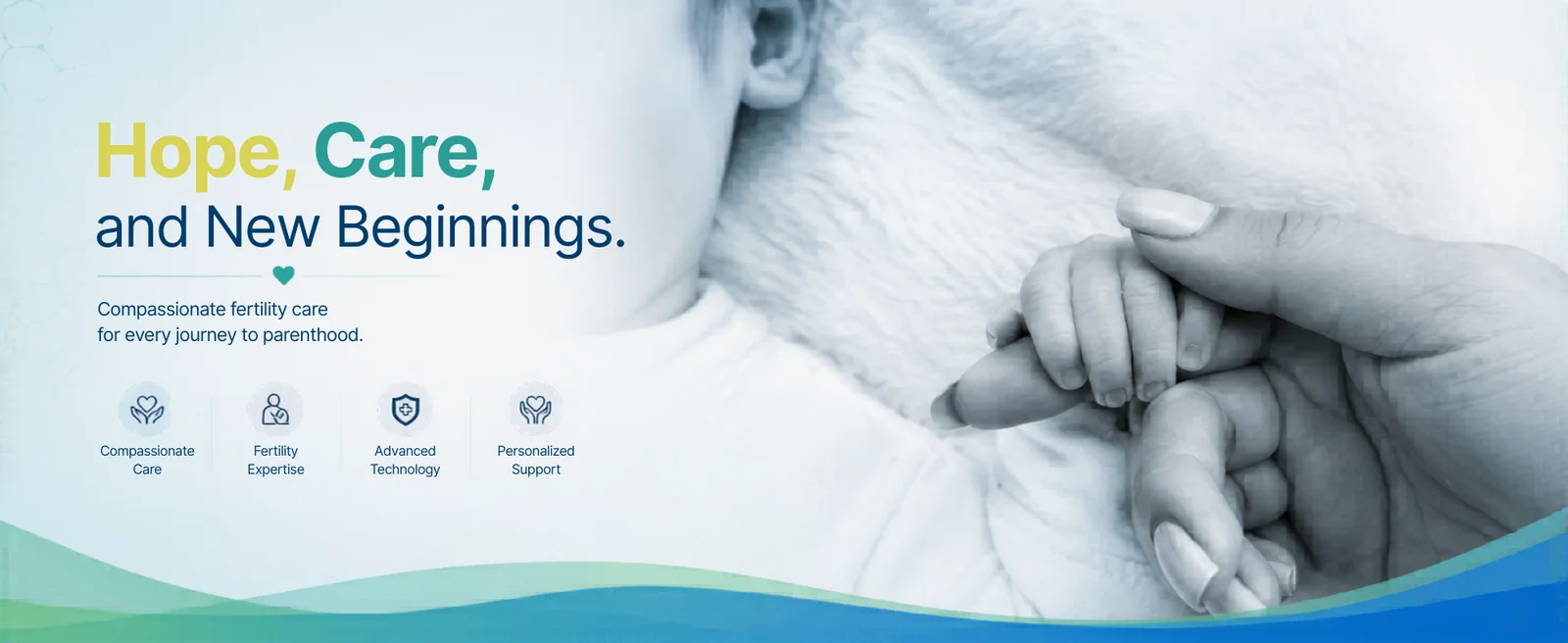 Hope, Care,
and New Beginnings.

Compassionate fertility care
for every journey to parenthood.

Compassionate Care

Fertility Expertise

Advanced Technology

Personalized Support